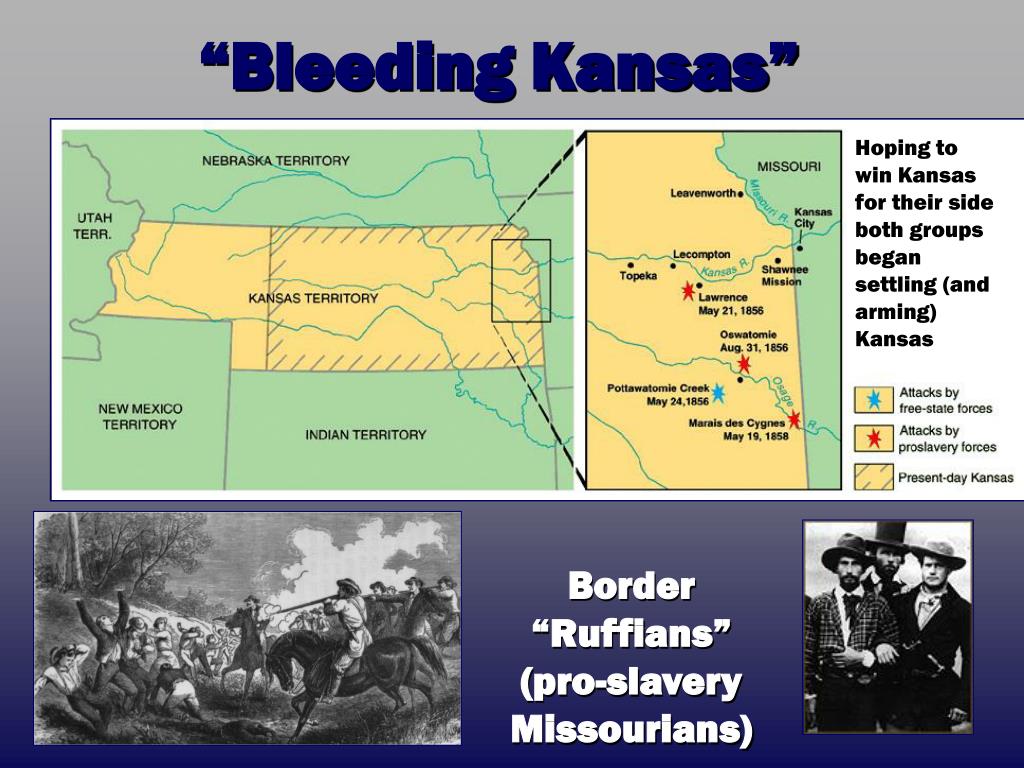 “Bleeding Kansas”

NEBRASKA TERRITORY

UTAH TERR.

KANSAS TERRITORY

NEW MEXICO TERRITORY

INDIAN TERRITORY

MISSOURI

Leavenworth

Missouri R.

Kansas City

Lecompton

Topeka

Kansas R.

Shawnee Mission

Lawrence May 21, 1856

Oswatomie Aug. 31, 1856

Pottawatomie Creek May 24,1856

Osage R.

Marais des Cygnes May 19, 1858

Hoping to win Kansas for their side both groups began settling (and arming) Kansas

Attacks by free-state forces

Attacks by proslavery forces

Present-day Kansas

Border “Ruffians” (pro-slavery Missourians)